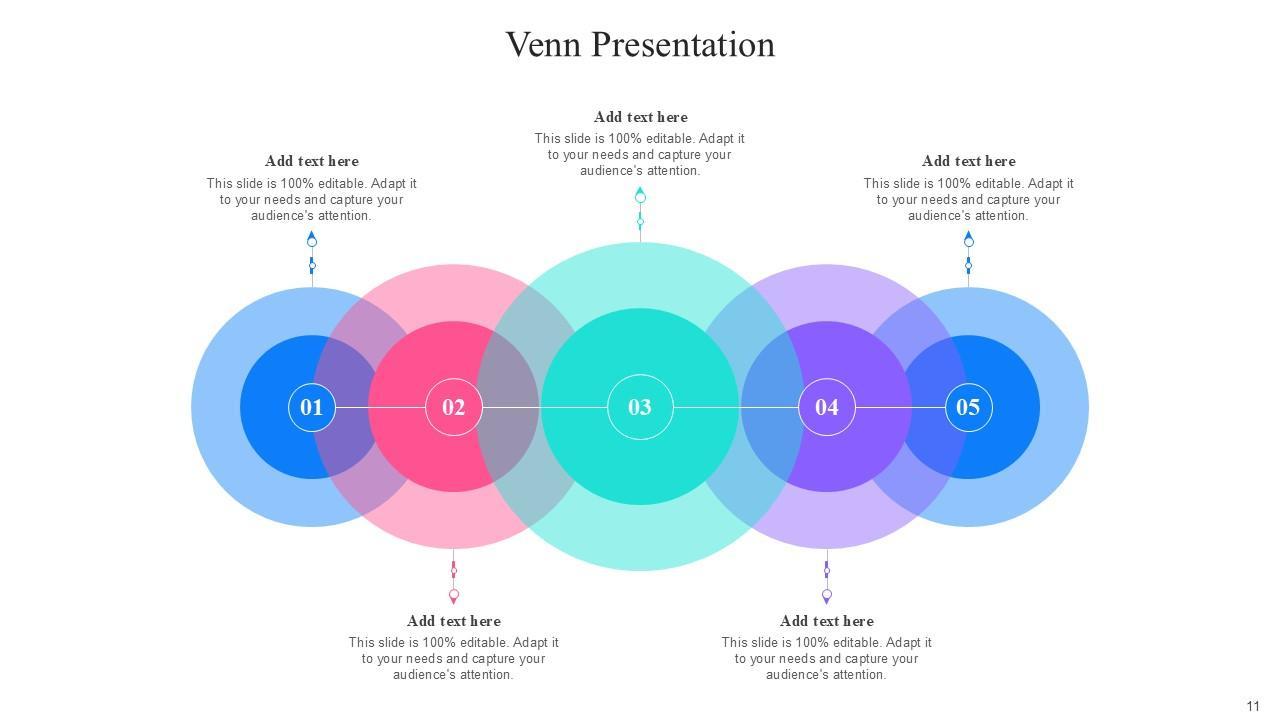 Venn Presentation

Add text here
This slide is 100% editable. Adapt it to your needs and capture your audience's attention.

Add text here
This slide is 100% editable. Adapt it to your needs and capture your audience's attention.

Add text here
This slide is 100% editable. Adapt it to your needs and capture your audience's attention.

01

02

03

04

05

Add text here
This slide is 100% editable. Adapt it to your needs and capture your audience's attention.

Add text here
This slide is 100% editable. Adapt it to your needs and capture your audience's attention.

11